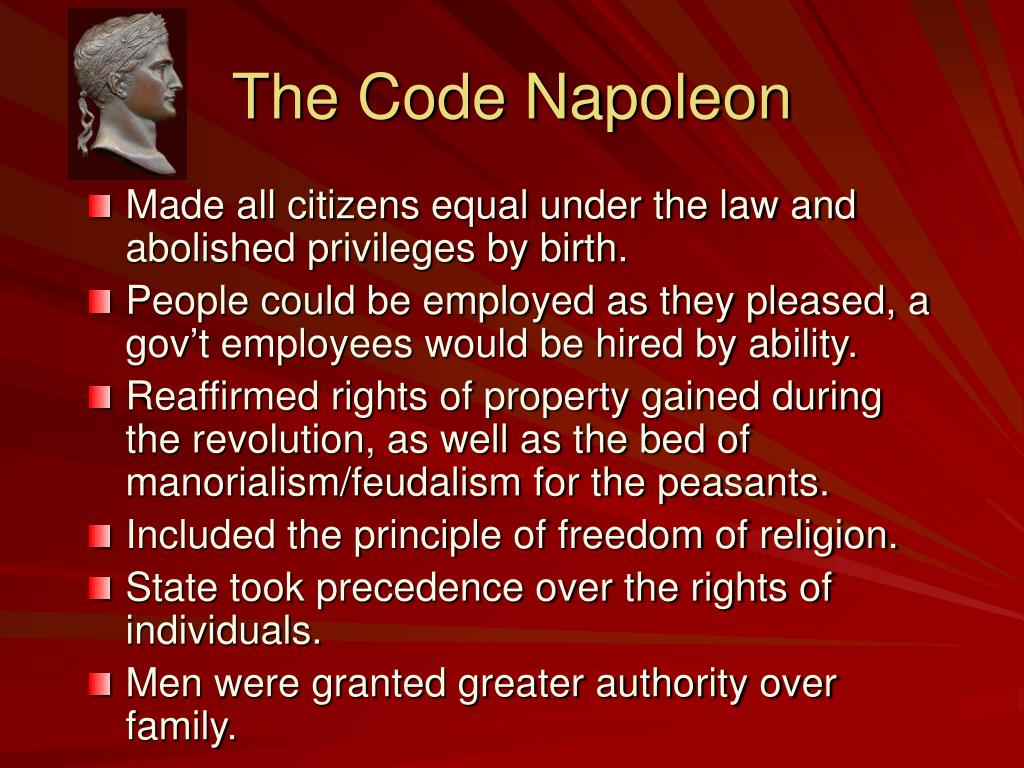 The Code Napoleon

Made all citizens equal under the law and abolished privileges by birth.

People could be employed as they pleased, a gov't employees would be hired by ability.

Reaffirmed rights of property gained during the revolution, as well as the bed of manorialism/feudalism for the peasants.

Included the principle of freedom of religion.

State took precedence over the rights of individuals.

Men were granted greater authority over family.